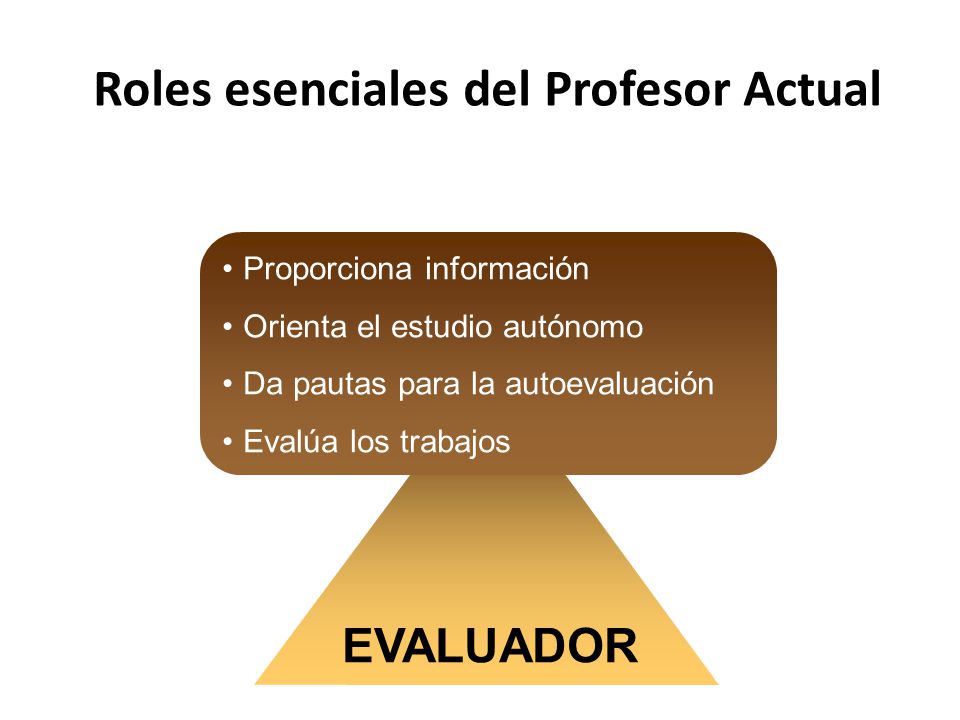 Roles esenciales del Profesor Actual

• Proporciona información
• Orienta el estudio autónomo
• Da pautas para la autoevaluación
• Evalúa los trabajos

EVALUADOR